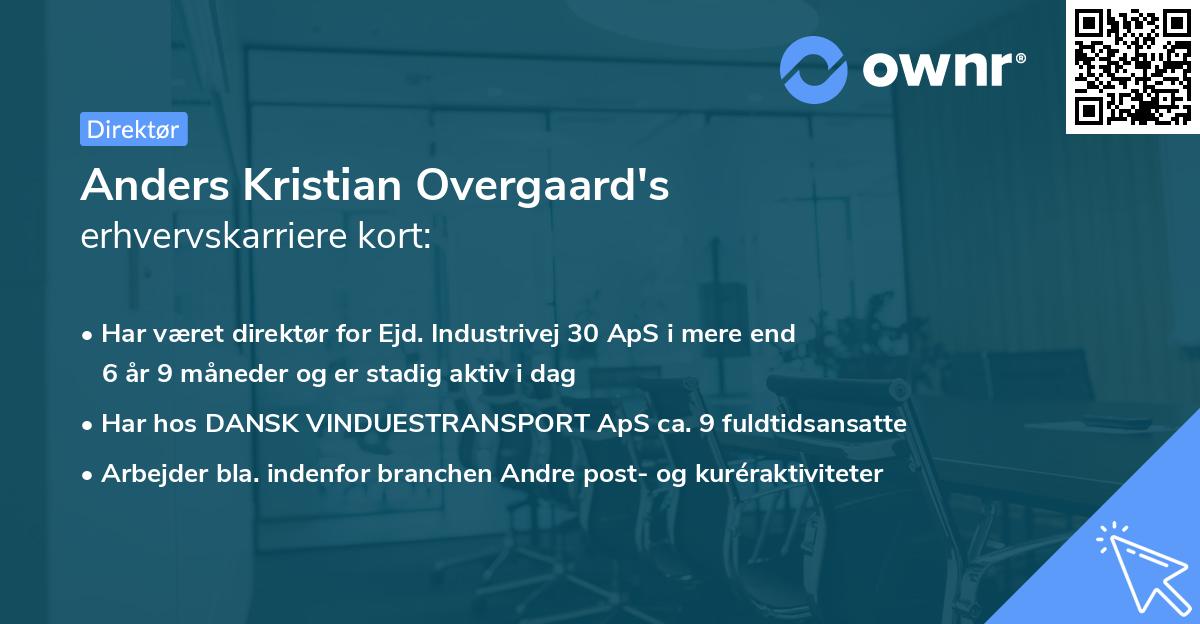 ownr®

Direktør

Anders Kristian Overgaard's
erhvervskarriere kort:

• Har været direktør for Ejd. Industrivej 30 ApS i mere end 6 år 9 måneder og er stadig aktiv i dag
• Har hos DANSK VINDUESTRANSPORT ApS ca. 9 fuldtidsansatte
• Arbejder bla. indenfor branchen Andre post- og kuréraktiviteter